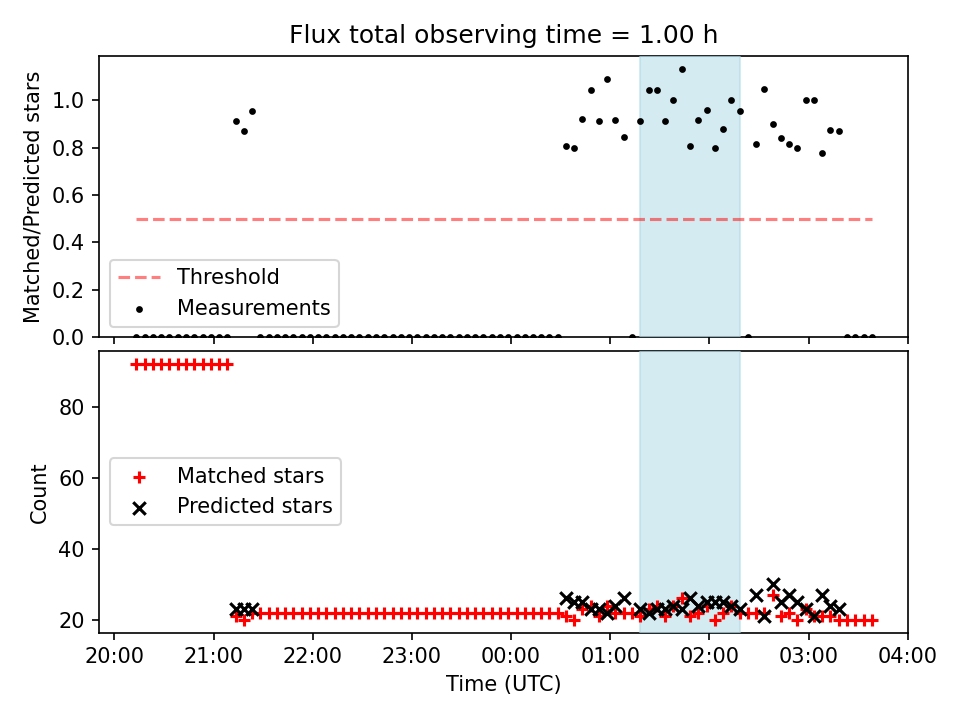 Flux total observing time = 1.00 h

Matched/Predicted stars

1.0
0.8
0.6
0.4
0.2
0.0

Threshold
Measurements

Count

80
60
40
20

Matched stars
Predicted stars

20:00
21:00
22:00
23:00
00:00
01:00
02:00
03:00
04:00

Time (UTC)